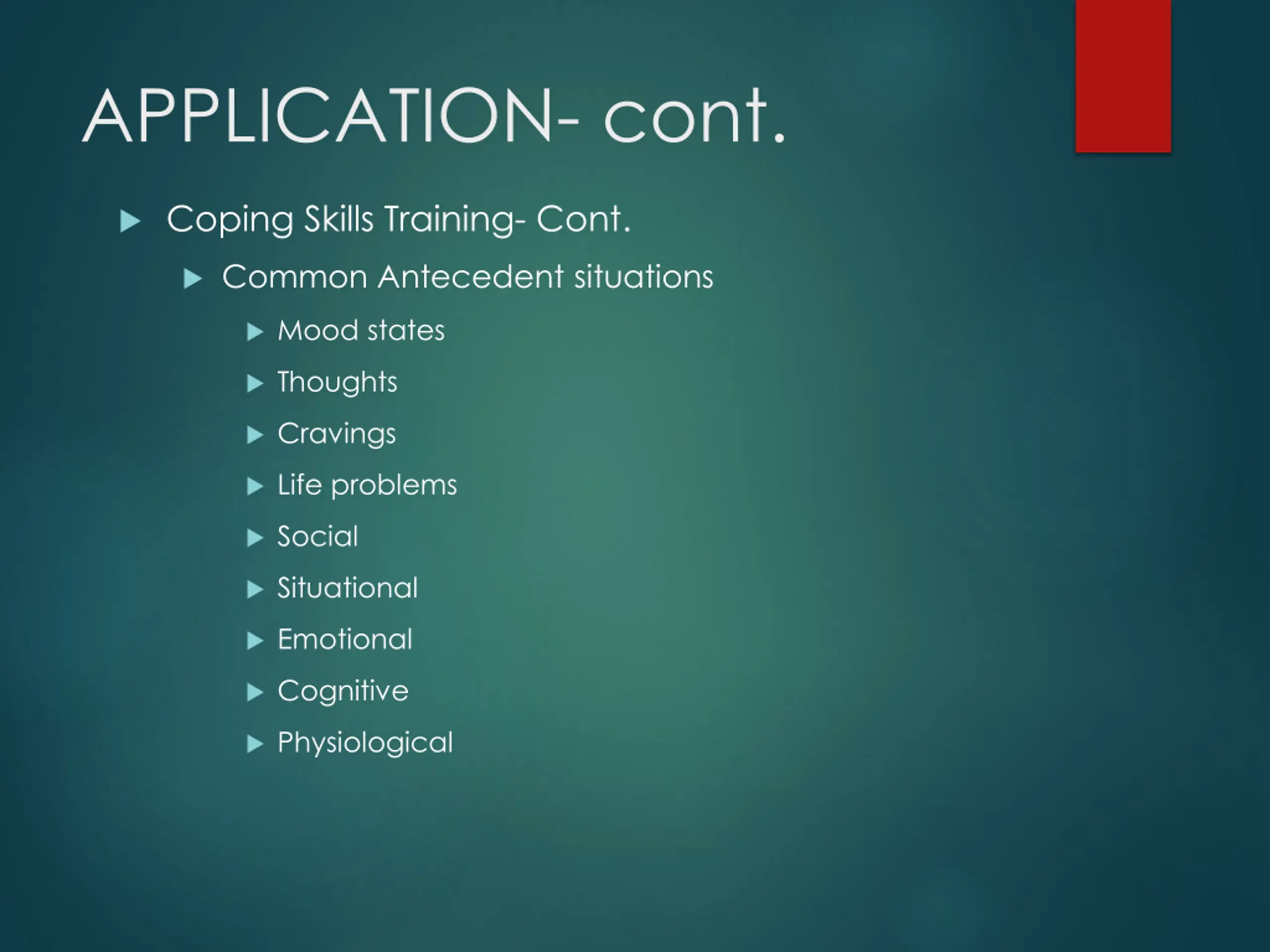 APPLICATION- cont.

Coping Skills Training- Cont.

Common Antecedent situations

Mood states

Thoughts

Cravings

Life problems

Social

Situational

Emotional

Cognitive

Physiological